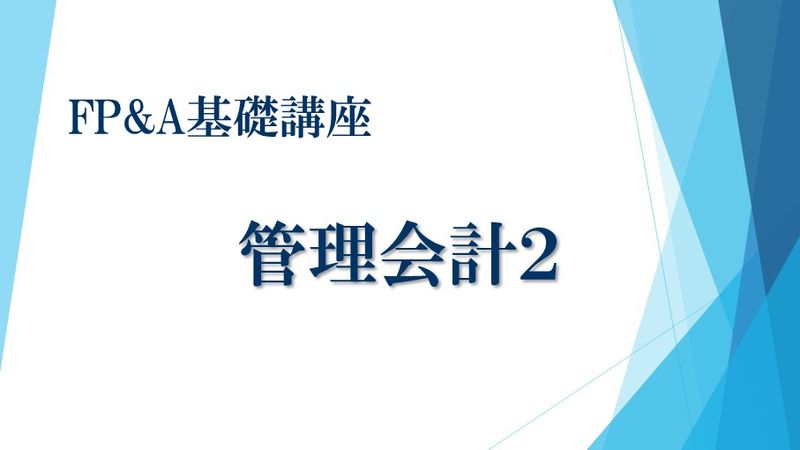 FP&A基礎講座

管理会計2